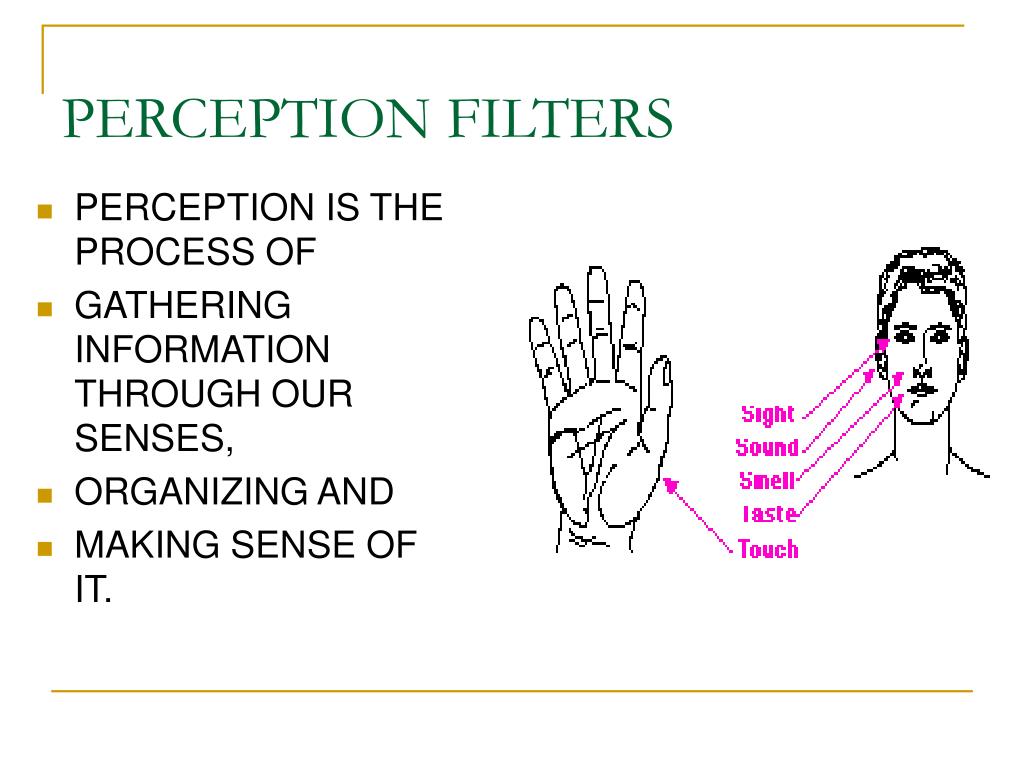 PERCEPTION FILTERS

- PERCEPTION IS THE PROCESS OF
- GATHERING INFORMATION THROUGH OUR SENSES,
- ORGANIZING AND
- MAKING SENSE OF IT.

Sight
Sound
Smell
Taste
Touch